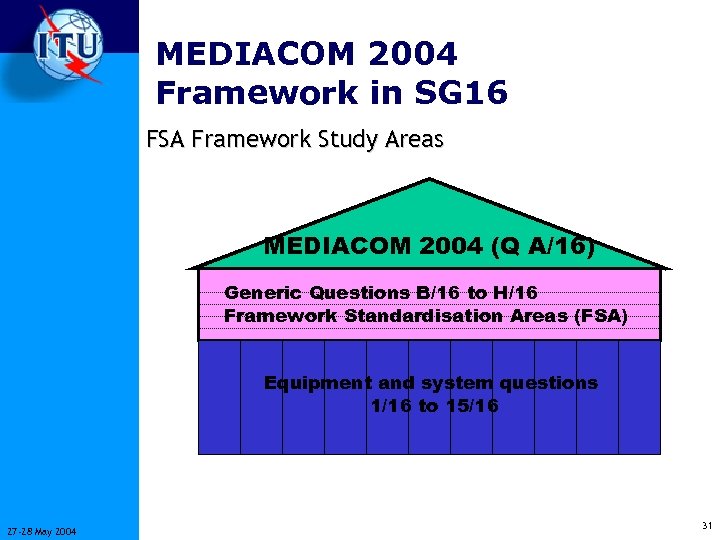 ITU

MEDIACOM 2004 Framework in SG16

FSA Framework Study Areas

MEDIACOM 2004 (Q A/16)

Generic Questions B/16 to H/16
Framework Standardisation Areas (FSA)

Equipment and system questions
1/16 to 15/16

27-28 May 2004

31